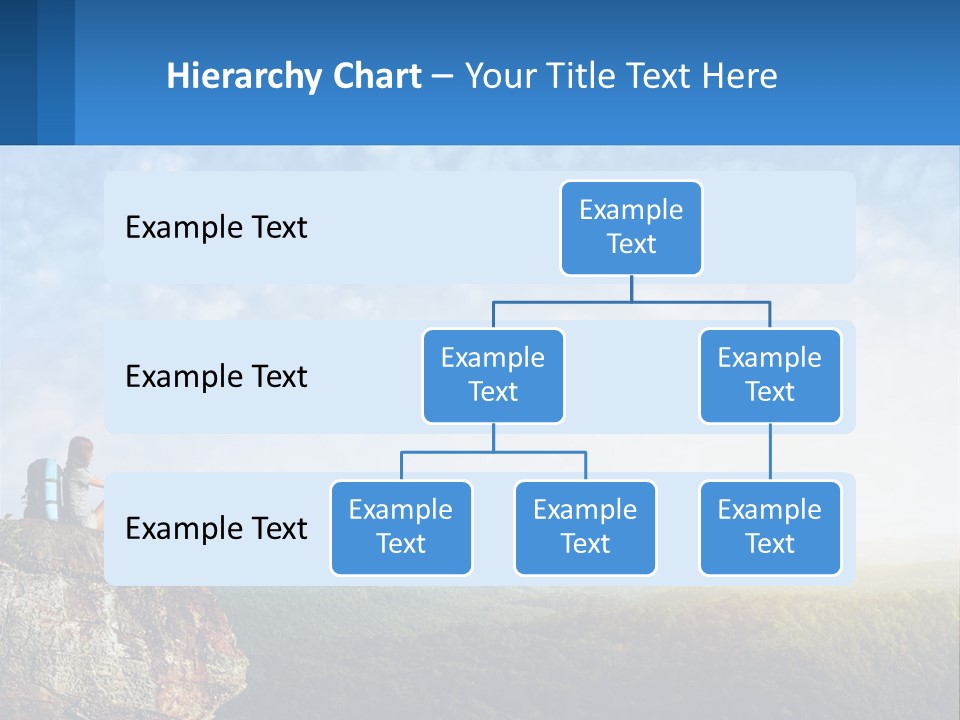 Hierarchy Chart – Your Title Text Here

Example Text

Example Text

Example Text

Example Text

Example Text

Example Text

Example Text

Example Text

Example Text